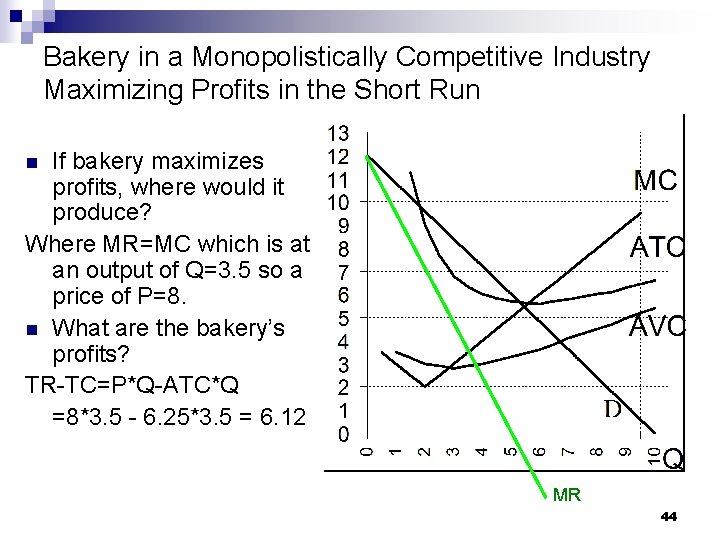 Bakery in a Monopolistically Competitive Industry Maximizing Profits in the Short Run

■ If bakery maximizes profits, where would it produce?

Where MR=MC which is at an output of Q=3.5 so a price of P=8.

■ What are the bakery's profits?

TR-TC=P*Q-ATC*Q

=8*3.5 - 6.25*3.5 = 6.12

13
12
11
10
9
8
7
6
5
4
3
2
1
0

0 1 2 3 4 5 6 7 8 9 10 Q

MC
ATC
AVC
D
MR

44